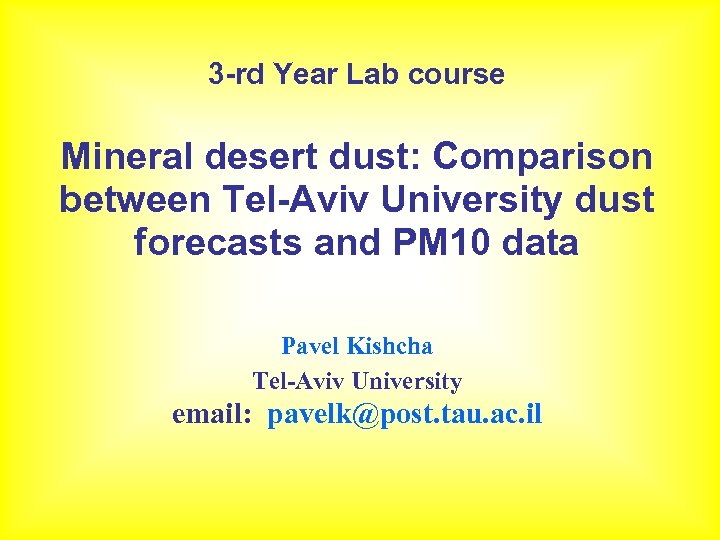 3-rd Year Lab course

Mineral desert dust: Comparison between Tel-Aviv University dust forecasts and PM10 data

Pavel Kishcha
Tel-Aviv University
email: pavelk@post.tau.ac.il